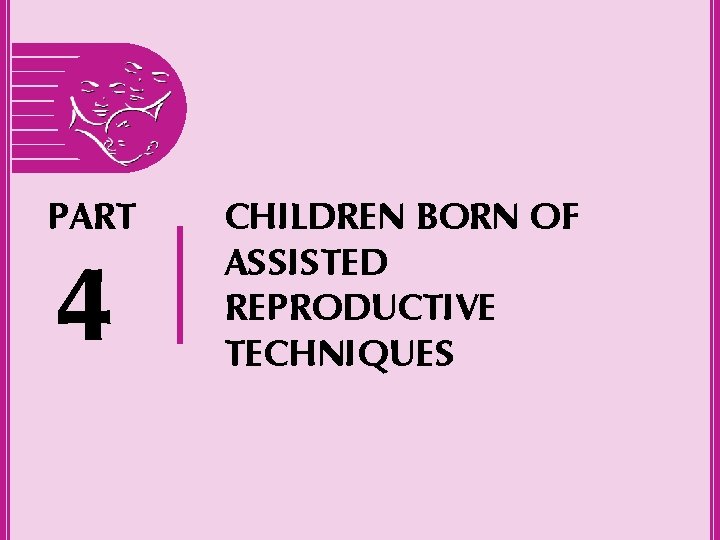 PART
4

CHILDREN BORN OF ASSISTED REPRODUCTIVE TECHNIQUES